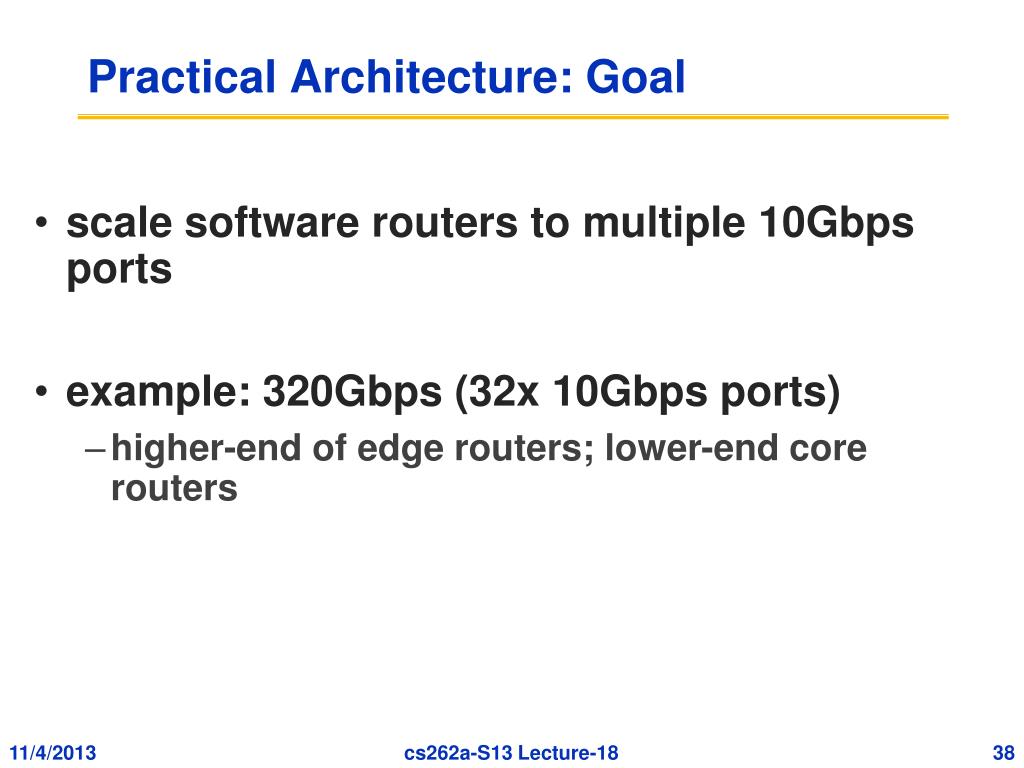 Practical Architecture: Goal

• scale software routers to multiple 10Gbps ports

• example: 320Gbps (32x 10Gbps ports)
– higher-end of edge routers; lower-end core routers

11/4/2013
cs262a-S13 Lecture-18
38